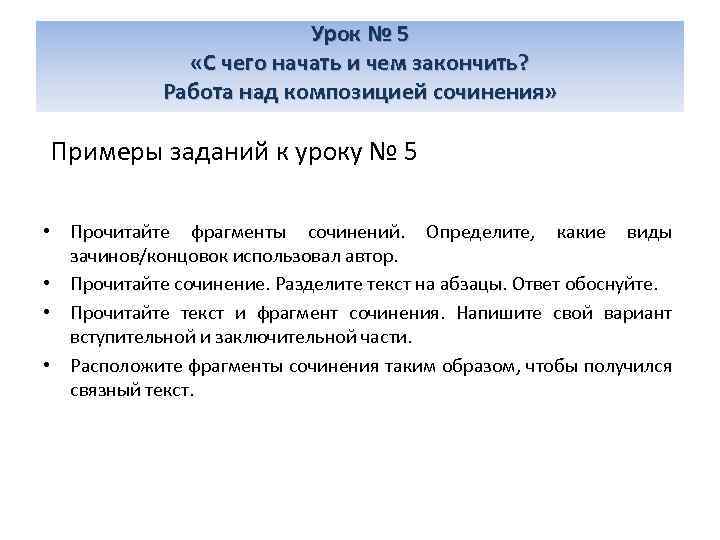 Урок № 5
«С чего начать и чем закончить?
Работа над композицией сочинения»

Примеры заданий к уроку № 5

• Прочитайте фрагменты сочинений. Определите, какие виды зачинов/концовок использовал автор.
• Прочитайте сочинение. Разделите текст на абзацы. Ответ обоснуйте.
• Прочитайте текст и фрагмент сочинения. Напишите свой вариант вступительной и заключительной части.
• Расположите фрагменты сочинения таким образом, чтобы получился связный текст.